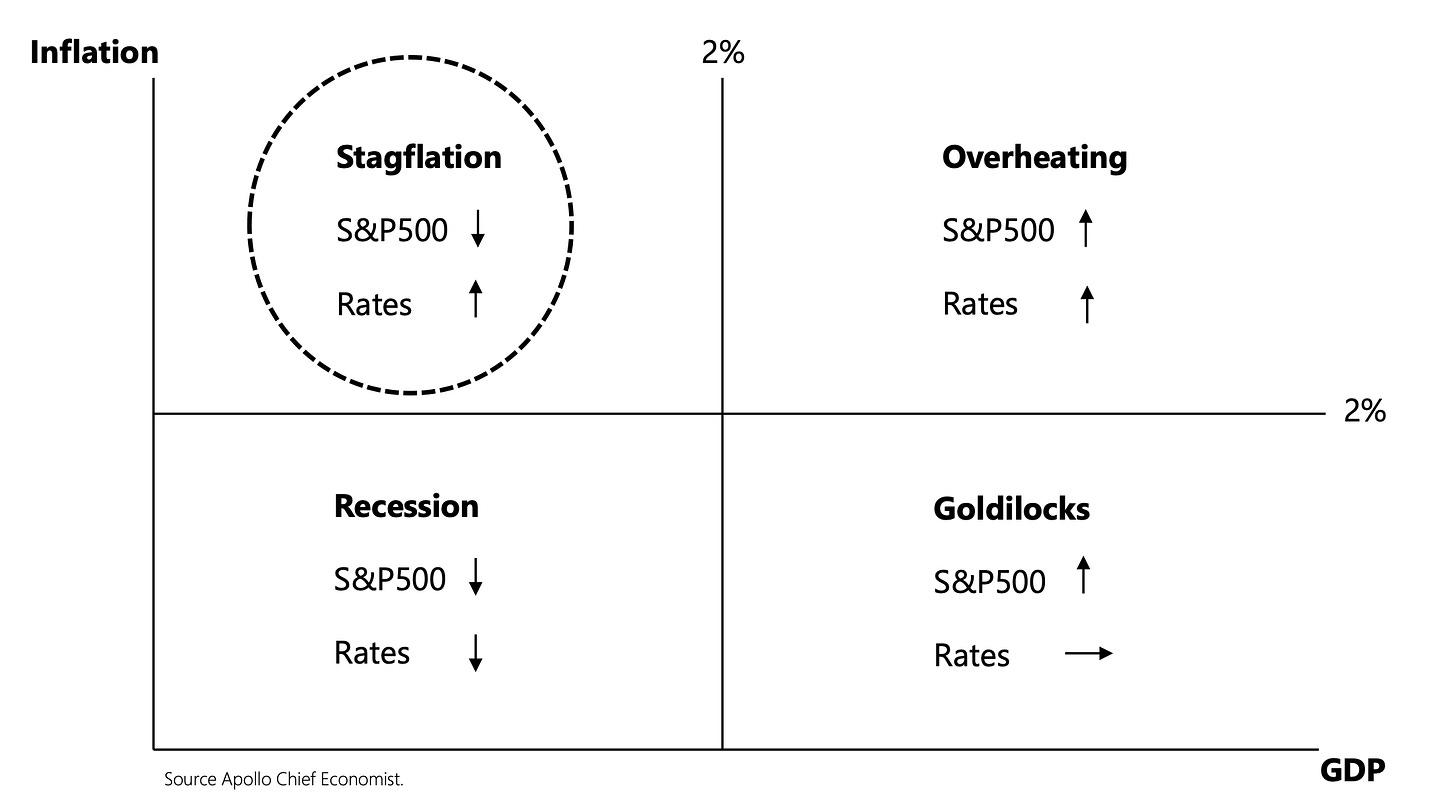 Inflation

2%

Stagflation

S&P500 ↓

Rates ↑

Overheating

S&P500 ↑

Rates ↑

2%

Recession

S&P500 ↓

Rates ↓

Goldilocks

S&P500 ↑

Rates →

Source Apollo Chief Economist.

GDP